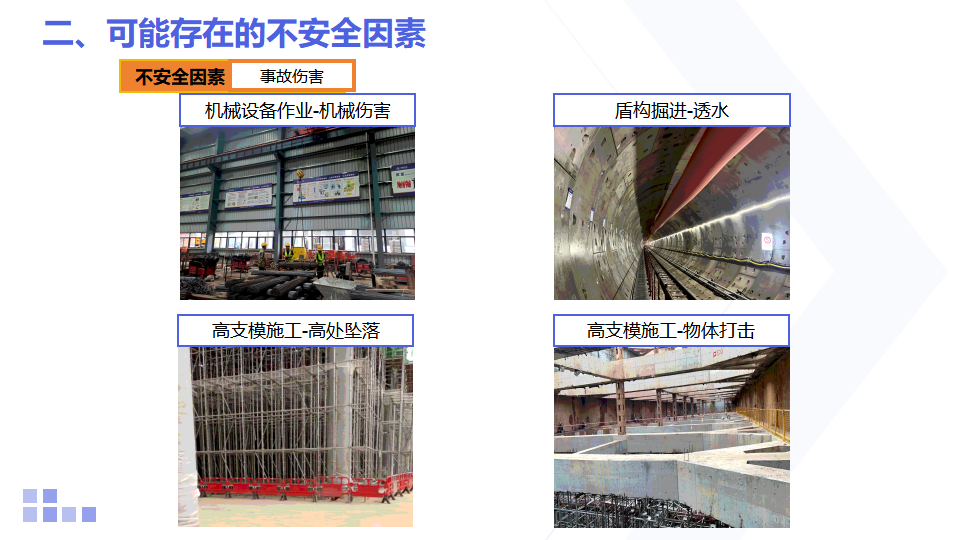 二、可能存在的不安全因素

不安全因素 事故伤害

机械设备作业-机械伤害

盾构掘进-透水

高支模施工-高处坠落

高支模施工-物体打击